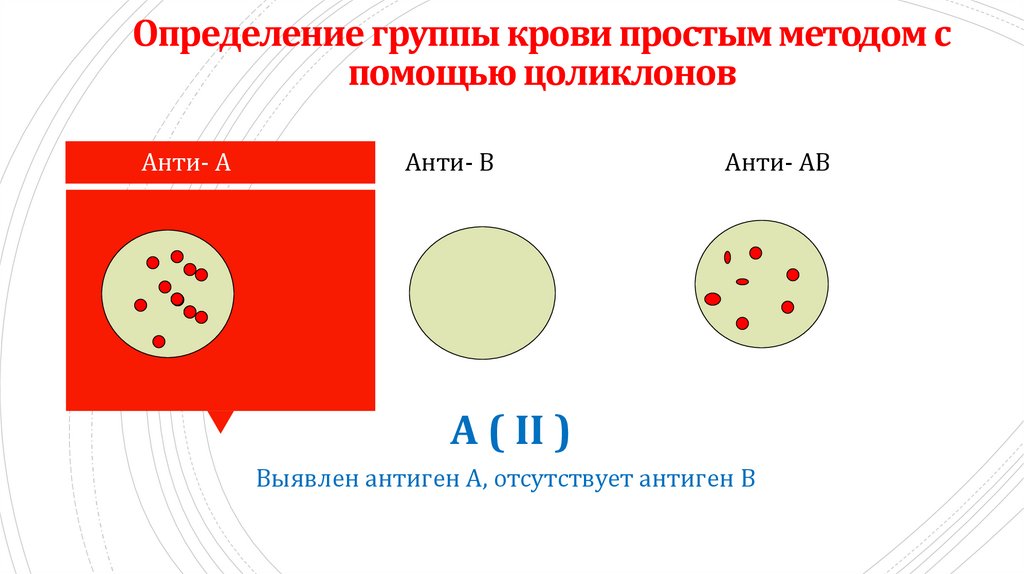 Определение группы крови простым методом с помощью цоликлонов

Анти- А

Анти- В

Анти- АВ

А ( II )

Выявлен антиген А, отсутствует антиген В